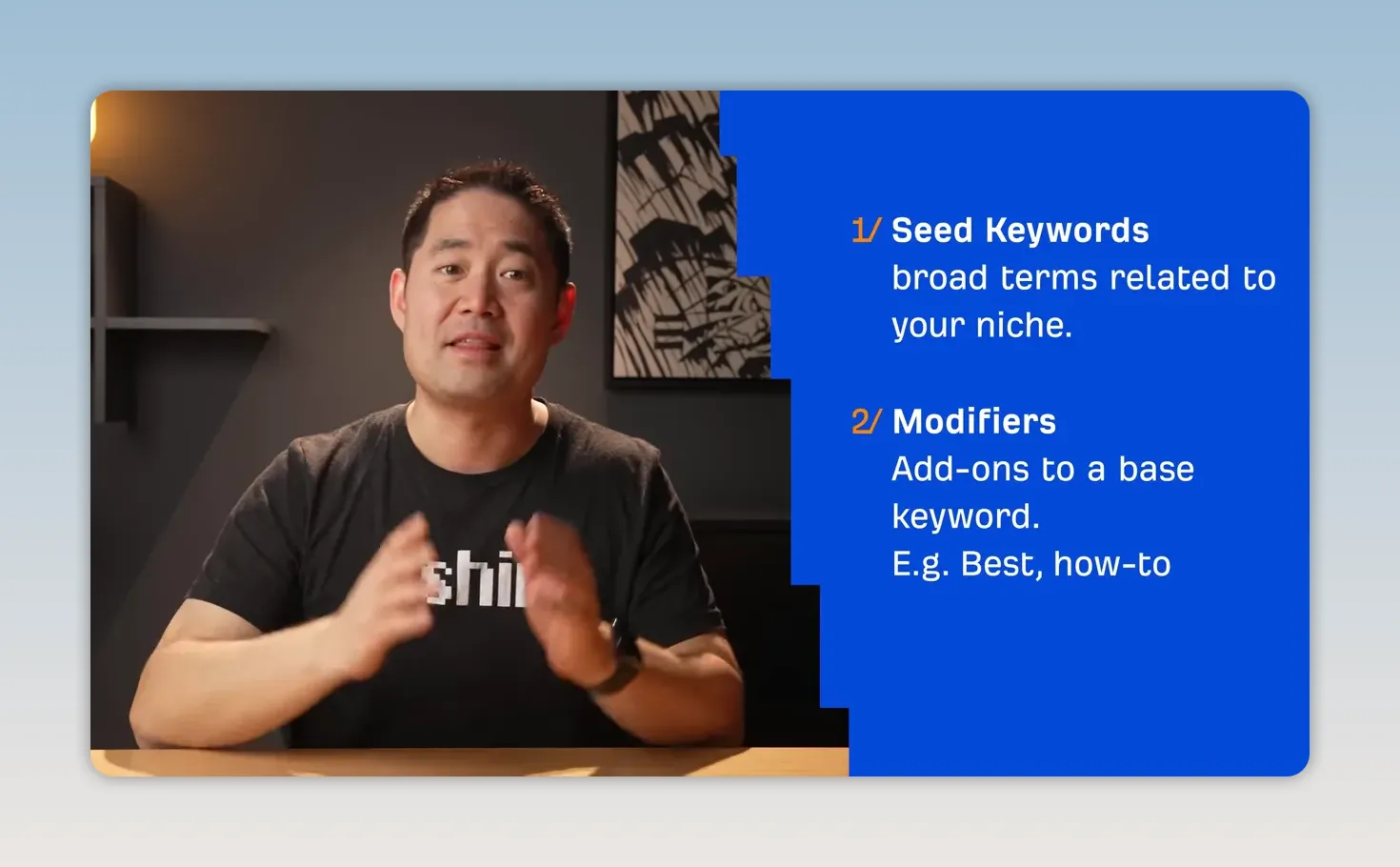 shi

1/ Seed Keywords
broad terms related to your niche.

2/ Modifiers
Add-ons to a base keyword.
E.g. Best, how-to